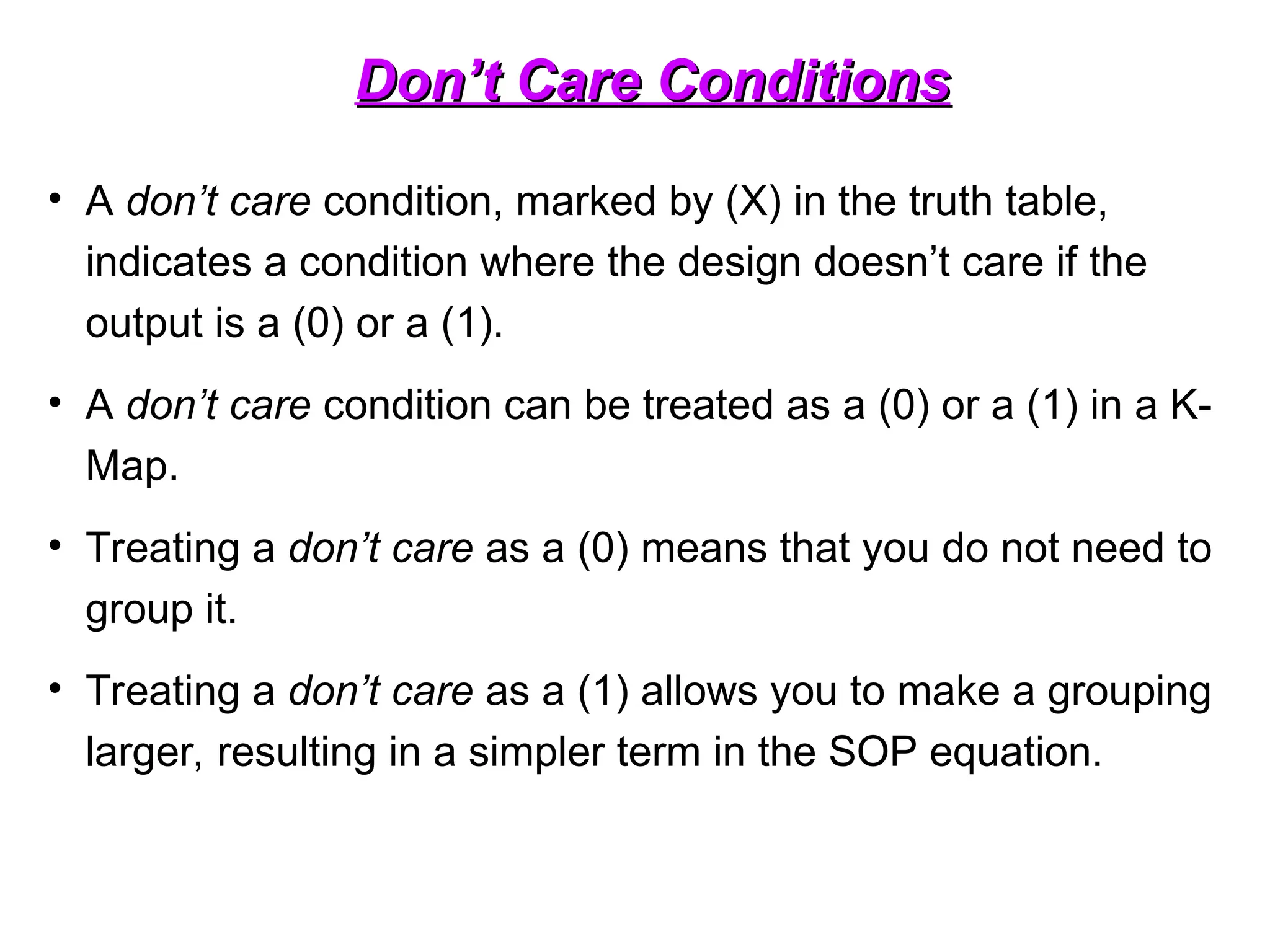 Don’t Care Conditions

• A don’t care condition, marked by (X) in the truth table, indicates a condition where the design doesn’t care if the output is a (0) or a (1).

• A don’t care condition can be treated as a (0) or a (1) in a K-Map.

• Treating a don’t care as a (0) means that you do not need to group it.

• Treating a don’t care as a (1) allows you to make a grouping larger, resulting in a simpler term in the SOP equation.